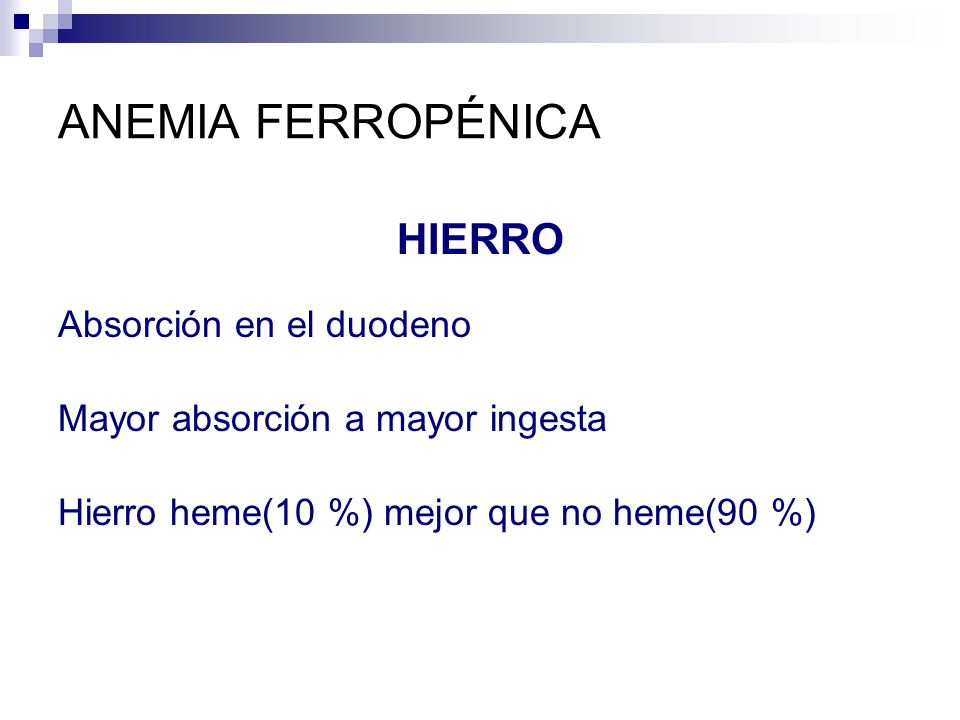 ANEMIA FERROPÉNICA

HIERRO

Absorción en el duodeno

Mayor absorción a mayor ingesta

Hierro heme(10 %) mejor que no heme(90 %)